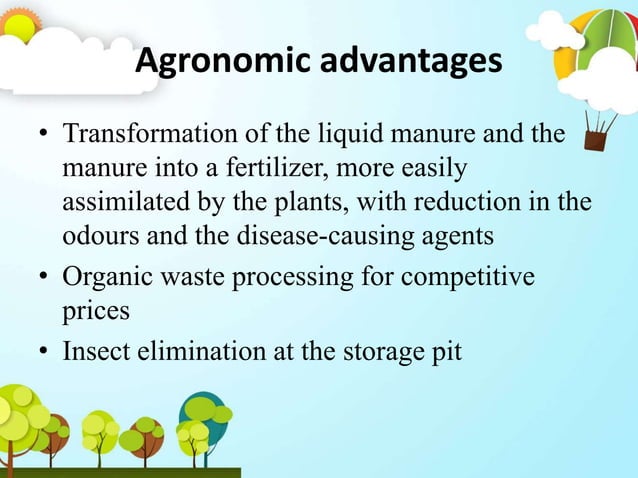 Agronomic advantages

• Transformation of the liquid manure and the manure into a fertilizer, more easily assimilated by the plants, with reduction in the odours and the disease-causing agents
• Organic waste processing for competitive prices
• Insect elimination at the storage pit